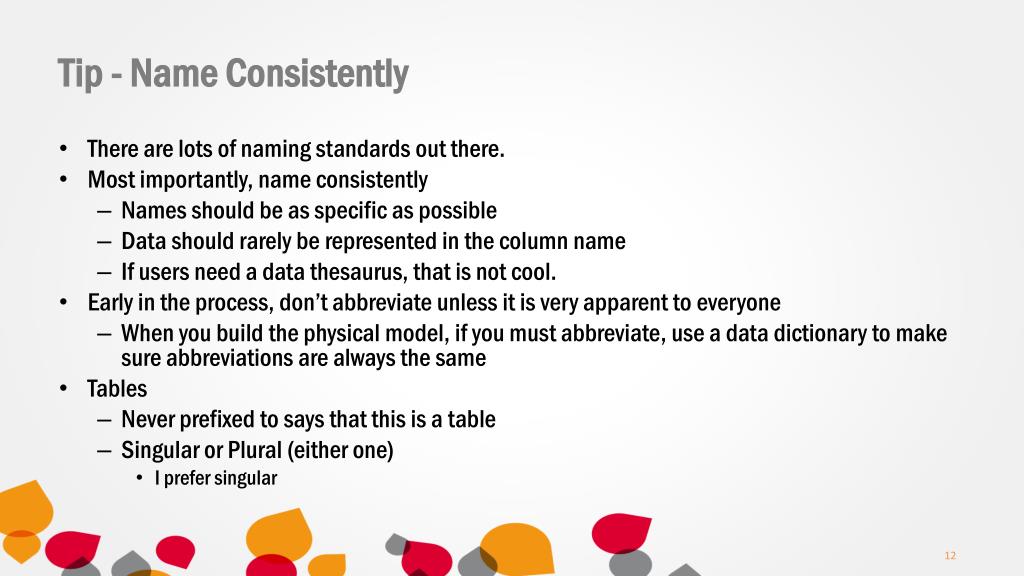 Tip - Name Consistently

• There are lots of naming standards out there.
• Most importantly, name consistently
– Names should be as specific as possible
– Data should rarely be represented in the column name
– If users need a data thesaurus, that is not cool.
• Early in the process, don't abbreviate unless it is very apparent to everyone
– When you build the physical model, if you must abbreviate, use a data dictionary to make sure abbreviations are always the same
• Tables
– Never prefixed to says that this is a table
– Singular or Plural (either one)
• I prefer singular

12